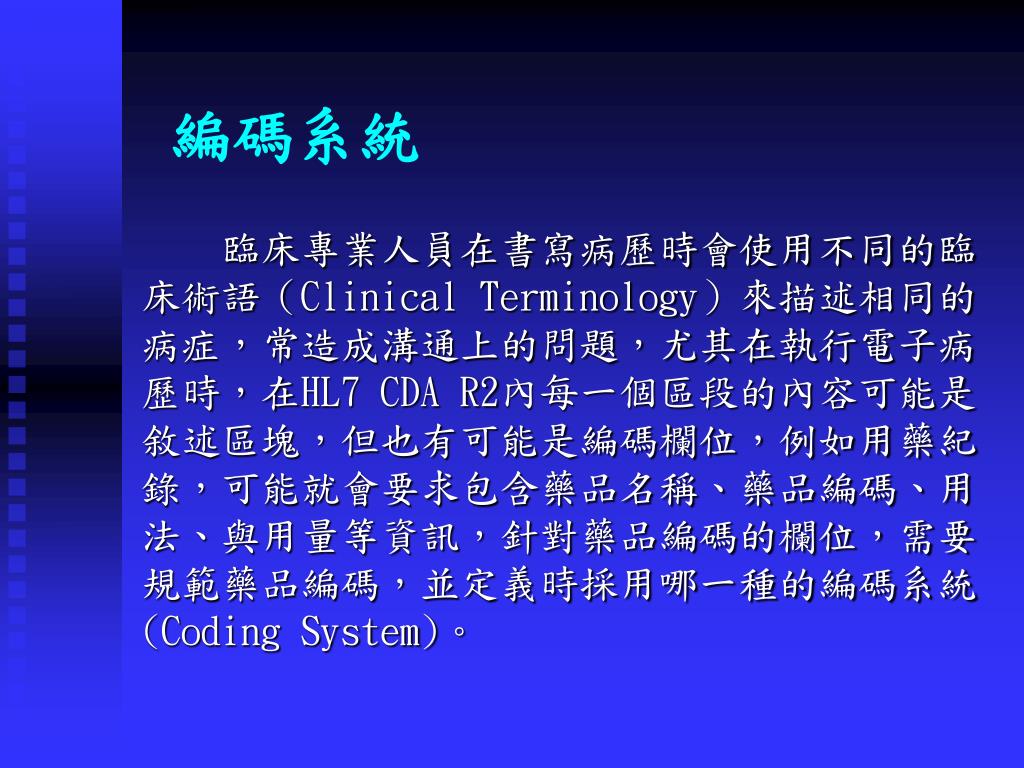 編碼系統

臨床專業人員在書寫病歷時會使用不同的臨床術語（Clinical Terminology）來描述相同的病症，常造成溝通上的問題，尤其在執行電子病歷時，在HL7 CDA R2內每一個區段的內容可能是敘述區塊，但也有可能是編碼欄位，例如用藥紀錄，可能就會要求包含藥品名稱、藥品編碼、用法、與用量等資訊，針對藥品編碼的欄位，需要規範藥品編碼，並定義時採用哪一種的編碼系統(Coding System)。